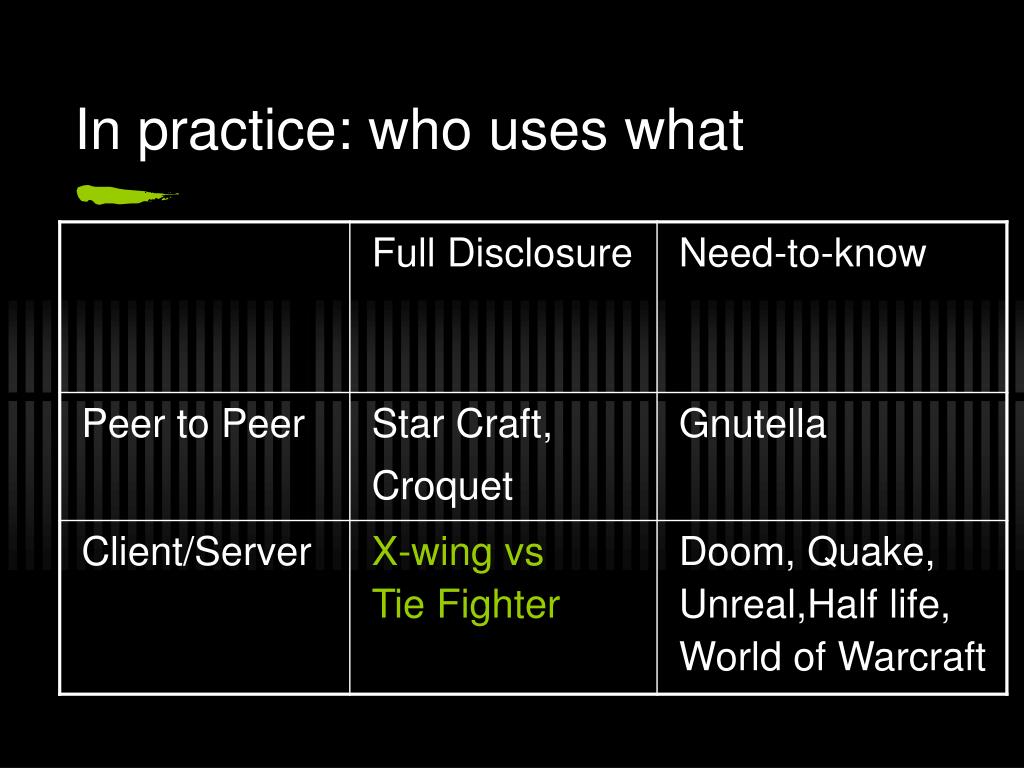 In practice: who uses what

| | Full Disclosure | Need-to-know |
|---|---|---|
| Peer to Peer | Star Craft, Croquet | Gnutella |
| Client/Server | X-wing vs Tie Fighter | Doom, Quake, Unreal,Half life, World of Warcraft |